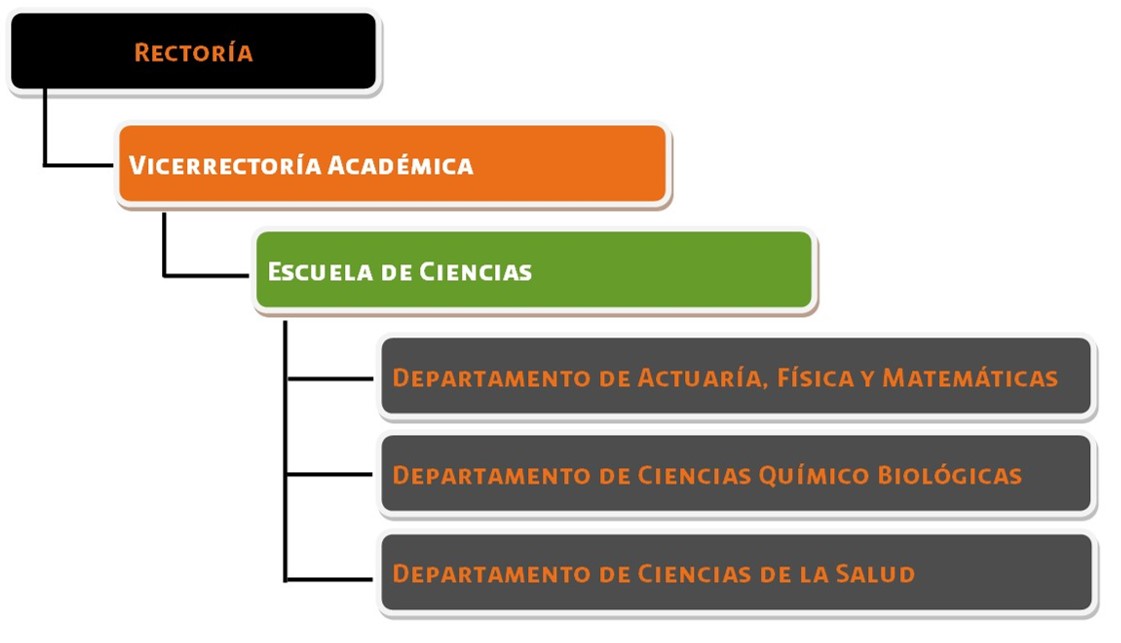 Rectoría

Vicerrectoría Académica

Escuela de Ciencias

Departamento de Actuaría, Física y Matemáticas

Departamento de Ciencias Químico Biológicas

Departamento de Ciencias de la Salud